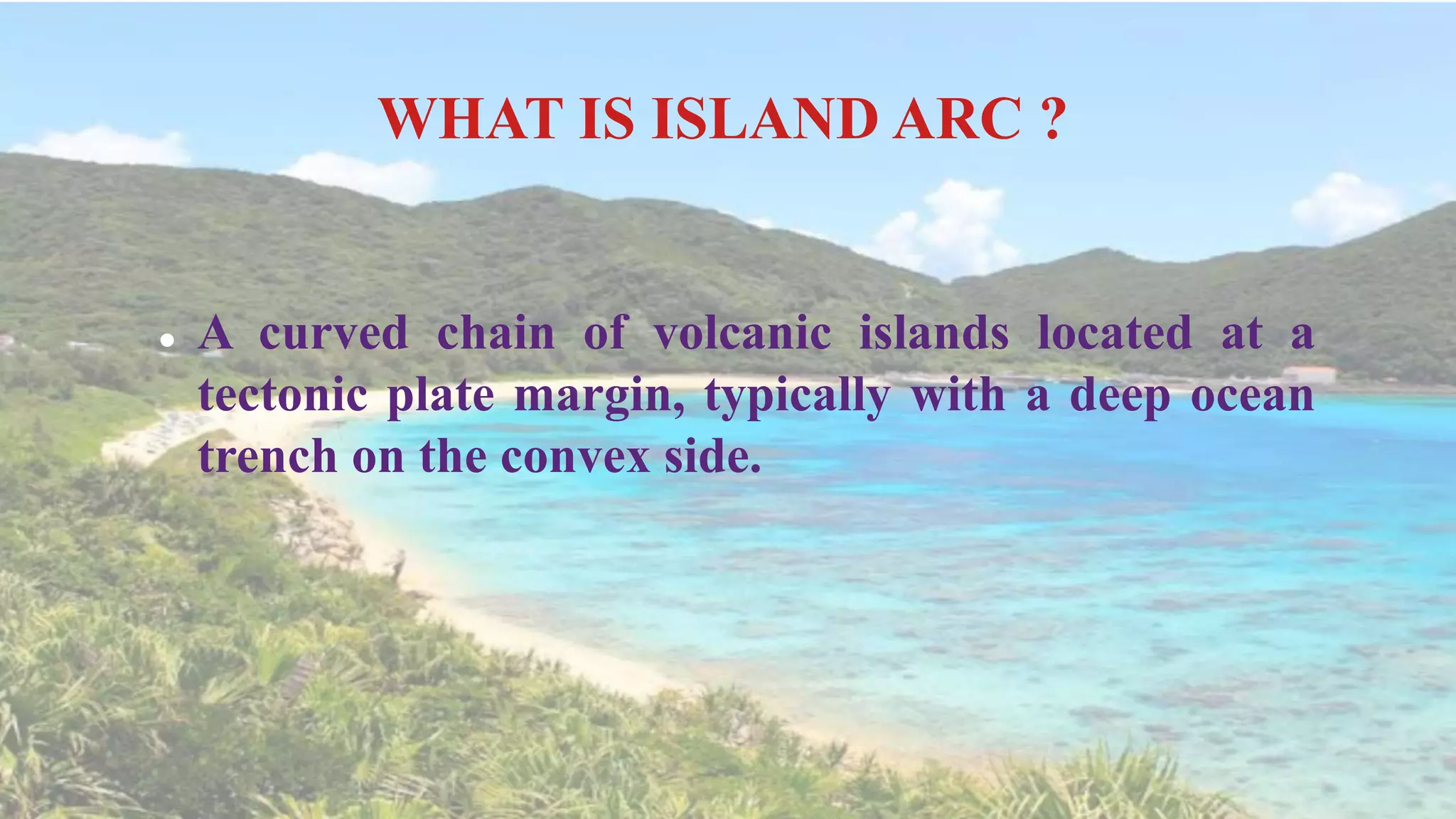 WHAT IS ISLAND ARC ?

• A curved chain of volcanic islands located at a tectonic plate margin, typically with a deep ocean trench on the convex side.